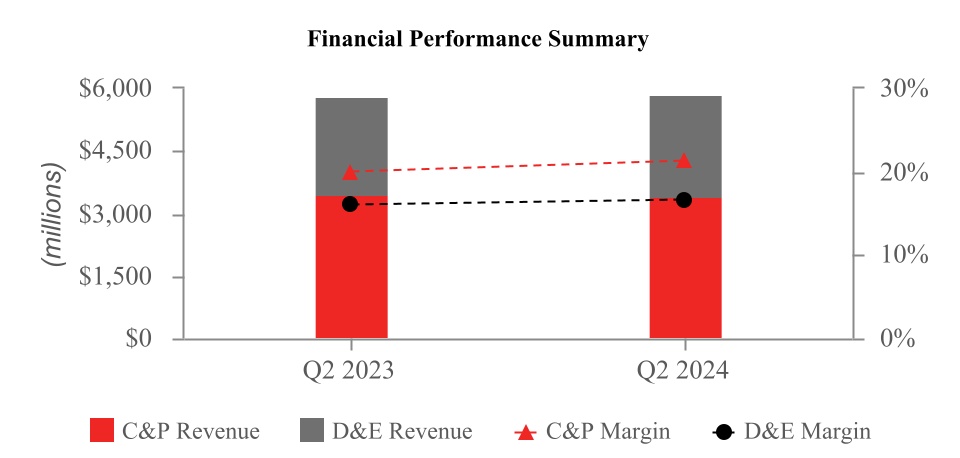 Financial Performance Summary

(millions)

$6,000
$4,500
$3,000
$1,500
$0

30%
20%
10%
0%

Q2 2023
Q2 2024

C&P Revenue
D&E Revenue
C&P Margin
D&E Margin